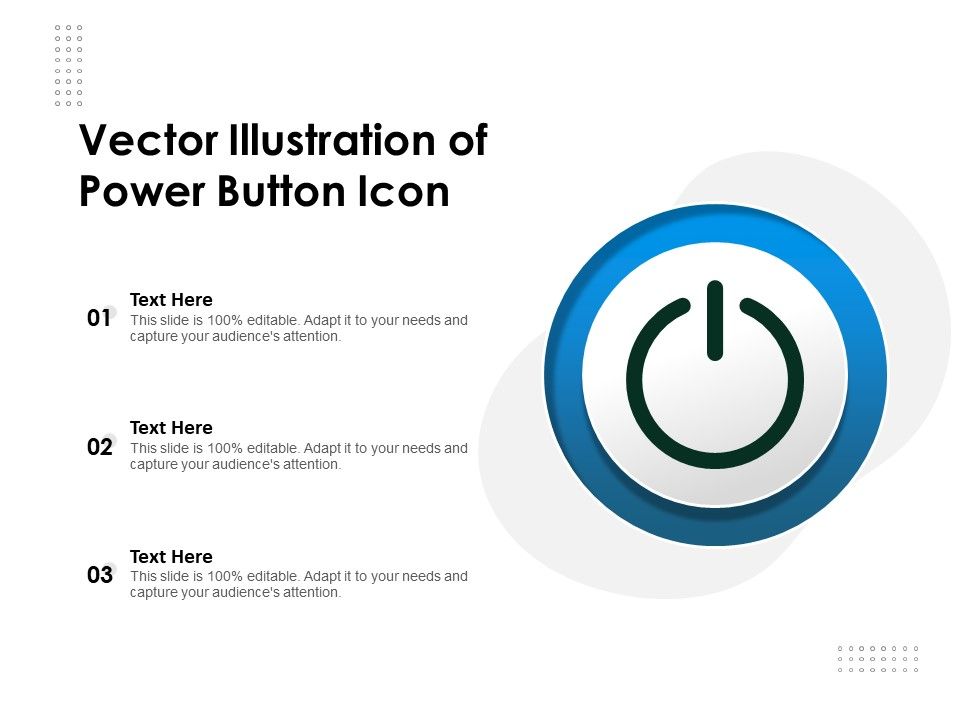 Vector Illustration of Power Button Icon

01 Text Here
This slide is 100% editable. Adapt it to your needs and capture your audience's attention.

02 Text Here
This slide is 100% editable. Adapt it to your needs and capture your audience's attention.

03 Text Here
This slide is 100% editable. Adapt it to your needs and capture your audience's attention.